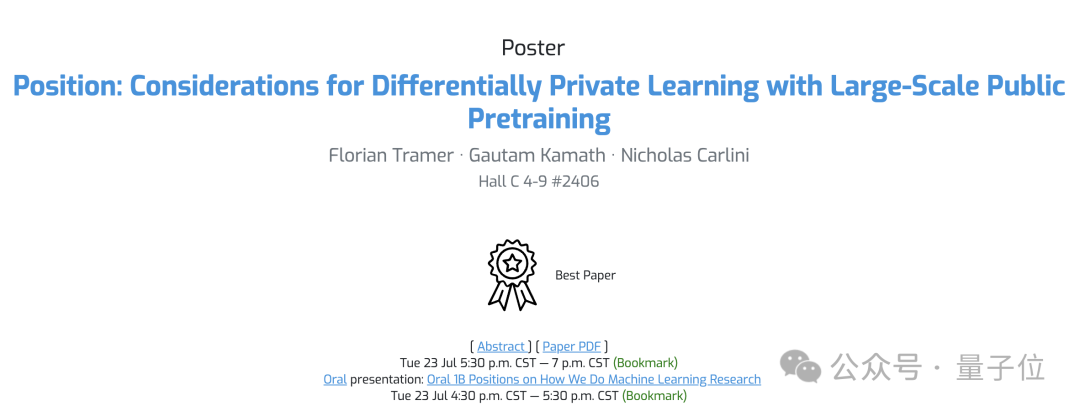 Poster

Position: Considerations for Differentially Private Learning with Large-Scale Public Pretraining

Florian Tramer · Gautam Kamath · Nicholas Carlini

Hall C 4-9 #2406

Best Paper

[ Abstract ] [ Paper PDF ]
Tue 23 Jul 5:30 p.m. CST — 7 p.m. CST (Bookmark)
Oral presentation: Oral 1B Positions on How We Do Machine Learning Research
Tue 23 Jul 4:30 p.m. CST — 5:30 p.m. CST (Bookmark)

公众号 · 量子位